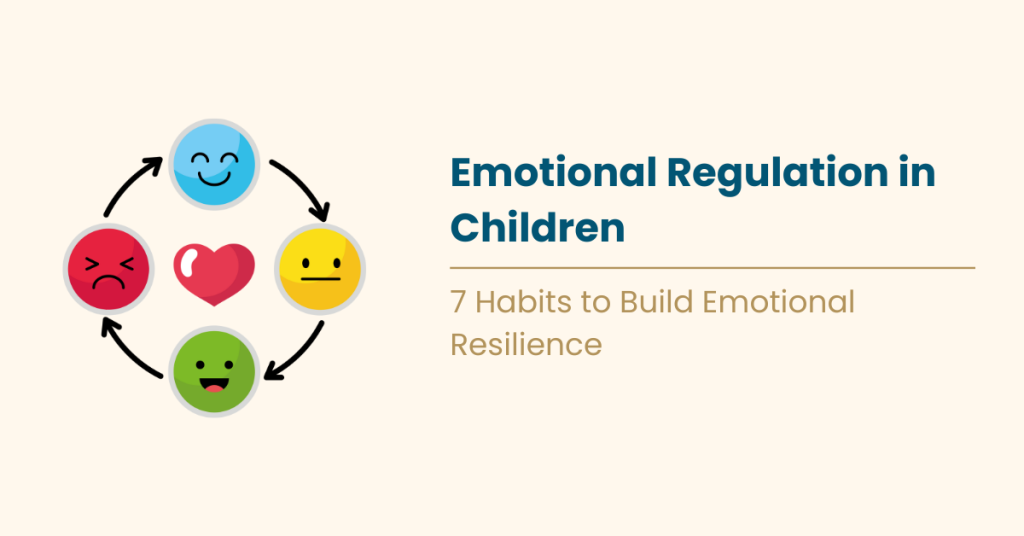 Emotional Regulation in Children

7 Habits to Build Emotional Resilience